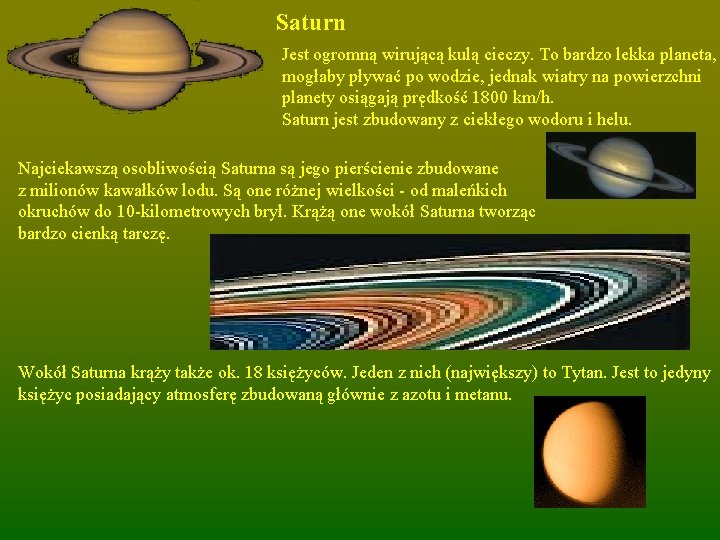 Saturn

Jest ogromną wirującą kulą cieczy. To bardzo lekka planeta, mogłaby pływać po wodzie, jednak wiatry na powierzchni planety osiągają prędkość 1800 km/h.
Saturn jest zbudowany z ciekłego wodoru i helu.

Najciekawszą osobliwością Saturna są jego pierścienie zbudowane z milionów kawałków lodu. Są one różnej wielkości - od maleńkich okruchów do 10-kilometrowych brył. Krążą one wokół Saturna tworząc bardzo cienką tarczę.

Wokół Saturna krąży także ok. 18 księżyców. Jeden z nich (największy) to Tytan. Jest to jedyny księżyc posiadający atmosferę zbudowaną głównie z azotu i metanu.